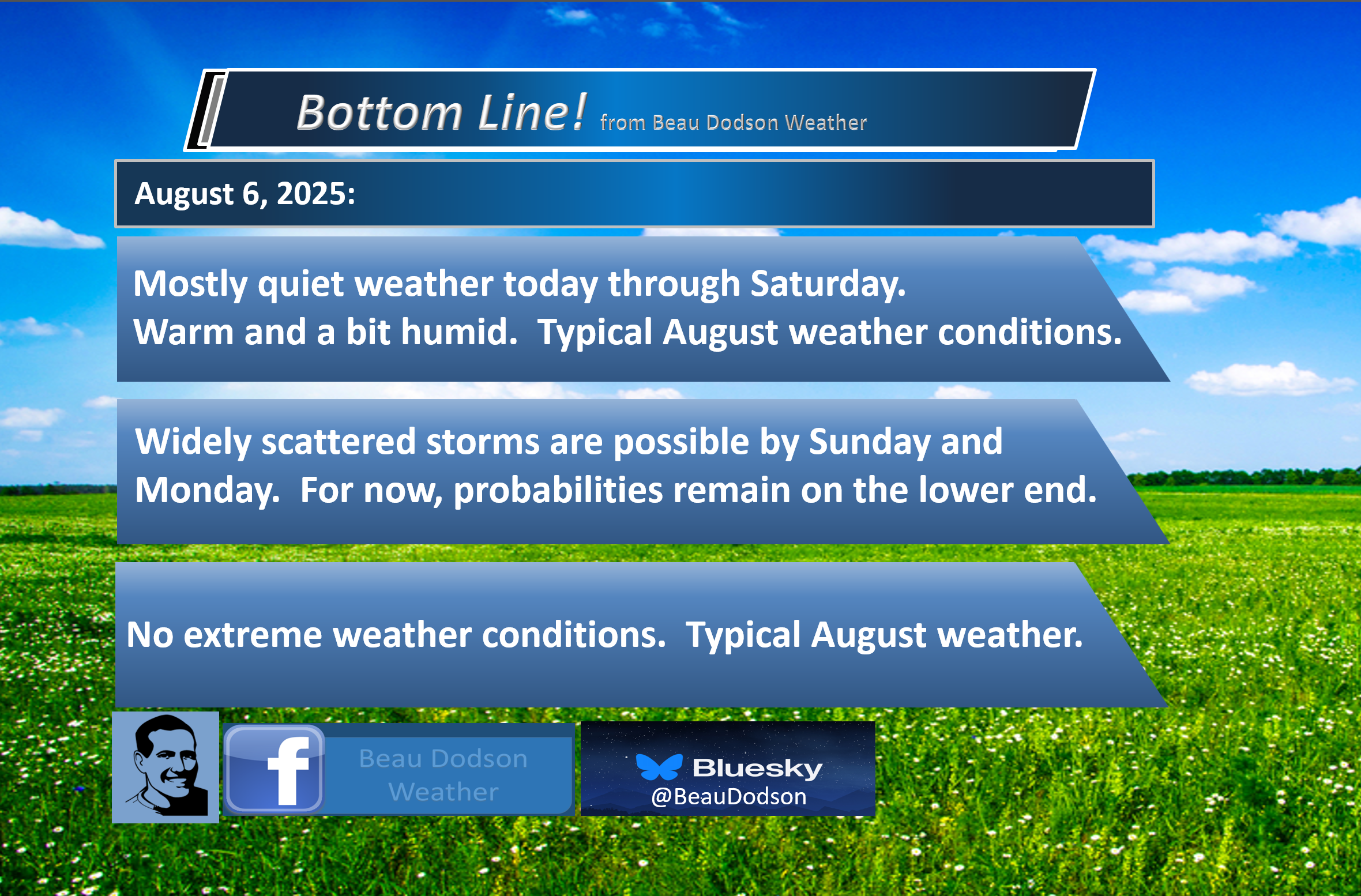 Bottom Line! from Beau Dodson Weather

August 6, 2025:

Mostly quiet weather today through Saturday. Warm and a bit humid. Typical August weather conditions.

Widely scattered storms are possible by Sunday and Monday. For now, probabilities remain on the lower end.

No extreme weather conditions. Typical August weather.

f Beau Dodson Weather

Bluesky @BeauDodson